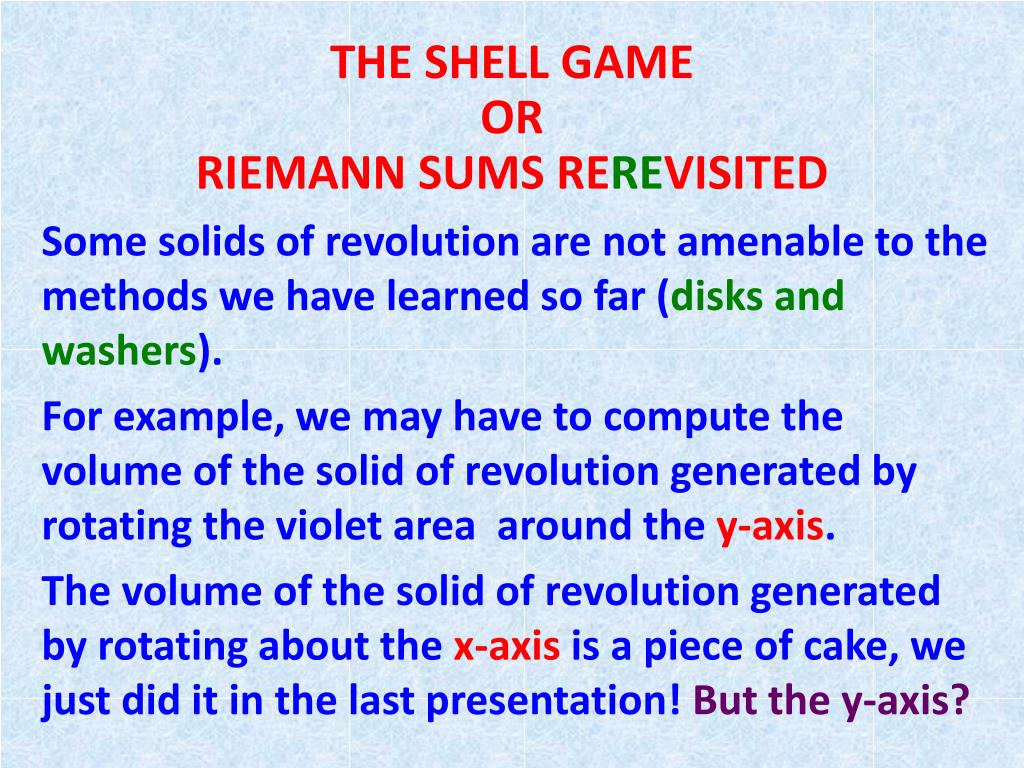 THE SHELL GAME
OR
RIEMANN SUMS REREVISITED

Some solids of revolution are not amenable to the methods we have learned so far (disks and washers).

For example, we may have to compute the volume of the solid of revolution generated by rotating the violet area around the y-axis.

The volume of the solid of revolution generated by rotating about the x-axis is a piece of cake, we just did it in the last presentation! But the y-axis?